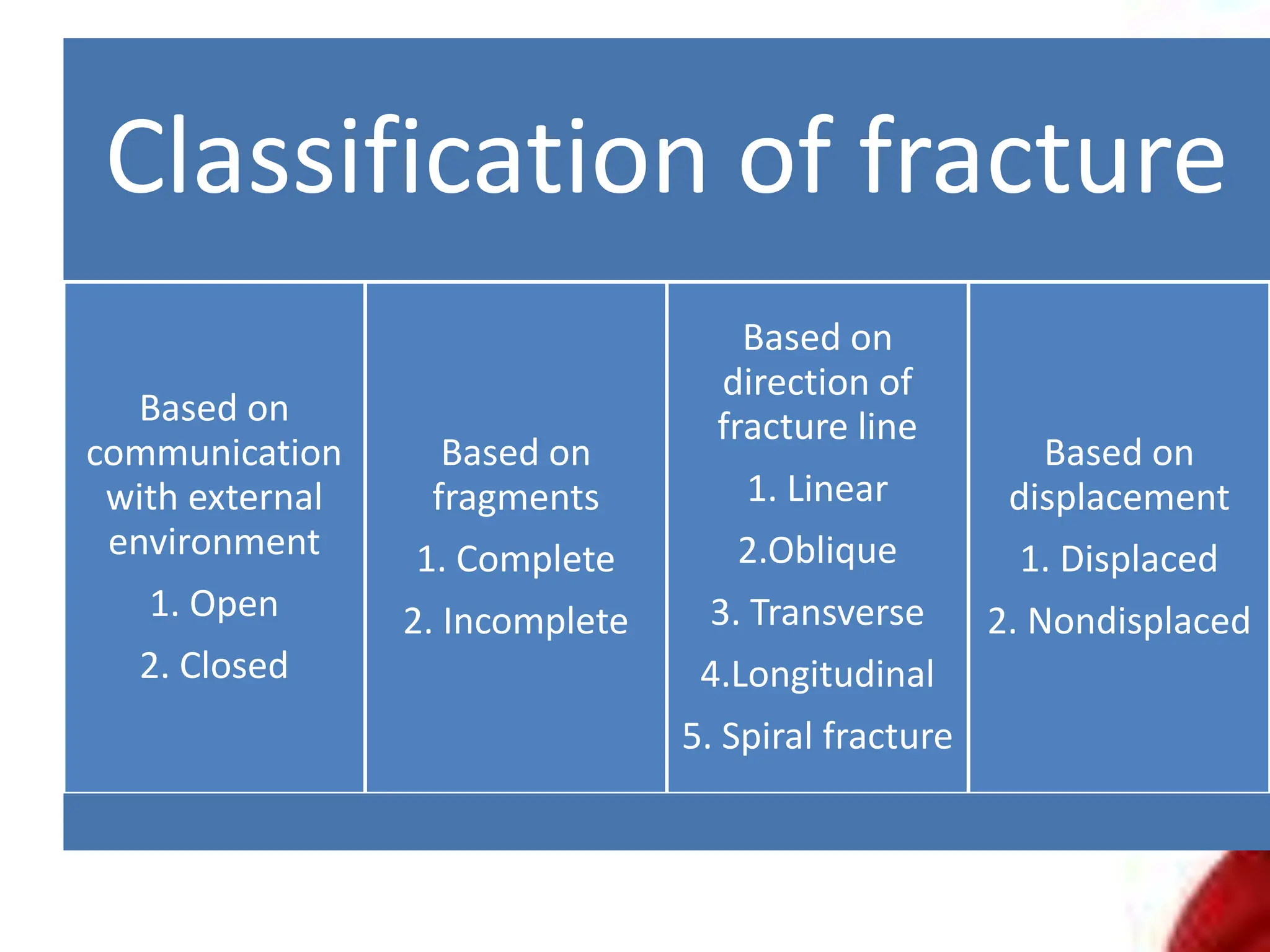 Classification of fracture

Based on communication with external environment

1. Open

2. Closed

Based on fragments

1. Complete

2. Incomplete

Based on direction of fracture line

1. Linear

2.Oblique

3. Transverse

4.Longitudinal

5. Spiral fracture

Based on displacement

1. Displaced

2. Nondisplaced